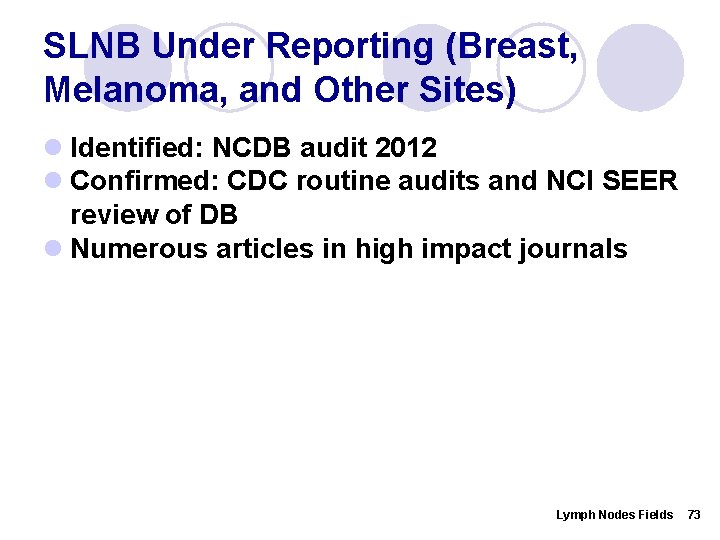 SLNB Under Reporting (Breast, Melanoma, and Other Sites)

- Identified: NCDB audit 2012
- Confirmed: CDC routine audits and NCI SEER review of DB
- Numerous articles in high impact journals

Lymph Nodes Fields 73